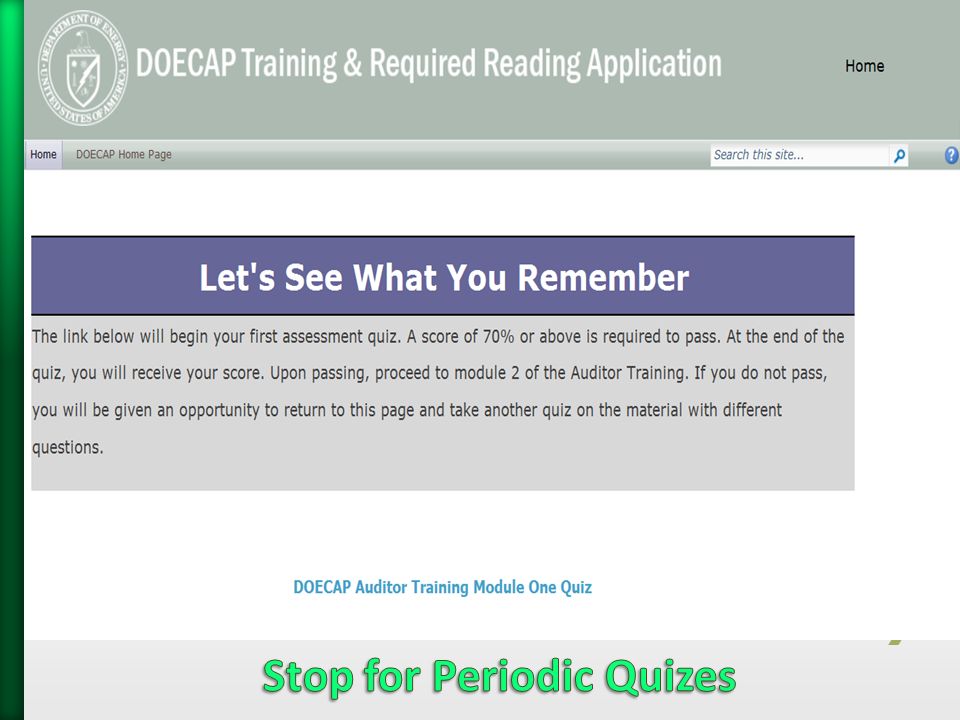 DEPARTMENT OF ENERGY UNITED STATES OF AMERICA

DOECAP Training & Required Reading Application

Home

Home DOECAP Home Page

Search this site...

Let's See What You Remember

The link below will begin your first assessment quiz. A score of 70% or above is required to pass. At the end of the quiz, you will receive your score. Upon passing, proceed to module 2 of the Auditor Training. If you do not pass, you will be given an opportunity to return to this page and take another quiz on the material with different questions.

DOECAP Auditor Training Module One Quiz

Stop for Periodic Quizes